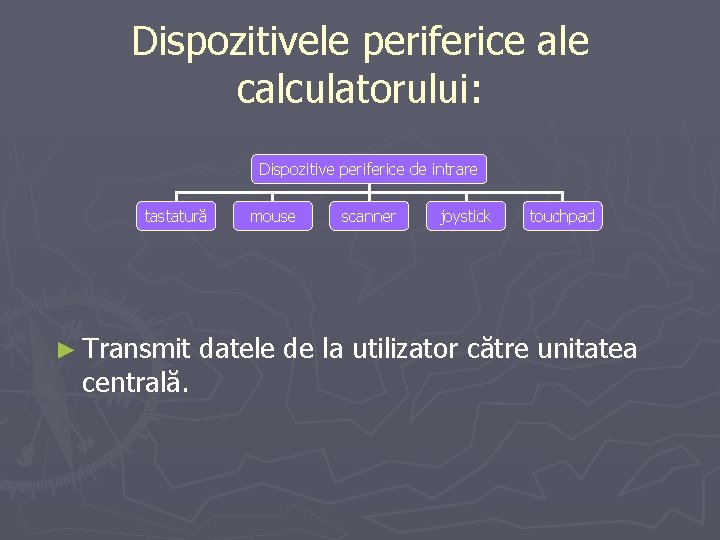 Dispozitivele periferice ale calculatorului:

Dispozitive periferice de intrare

tastatură

mouse

scanner

joystick

touchpad

► Transmit datele de la utilizator către unitatea centrală.